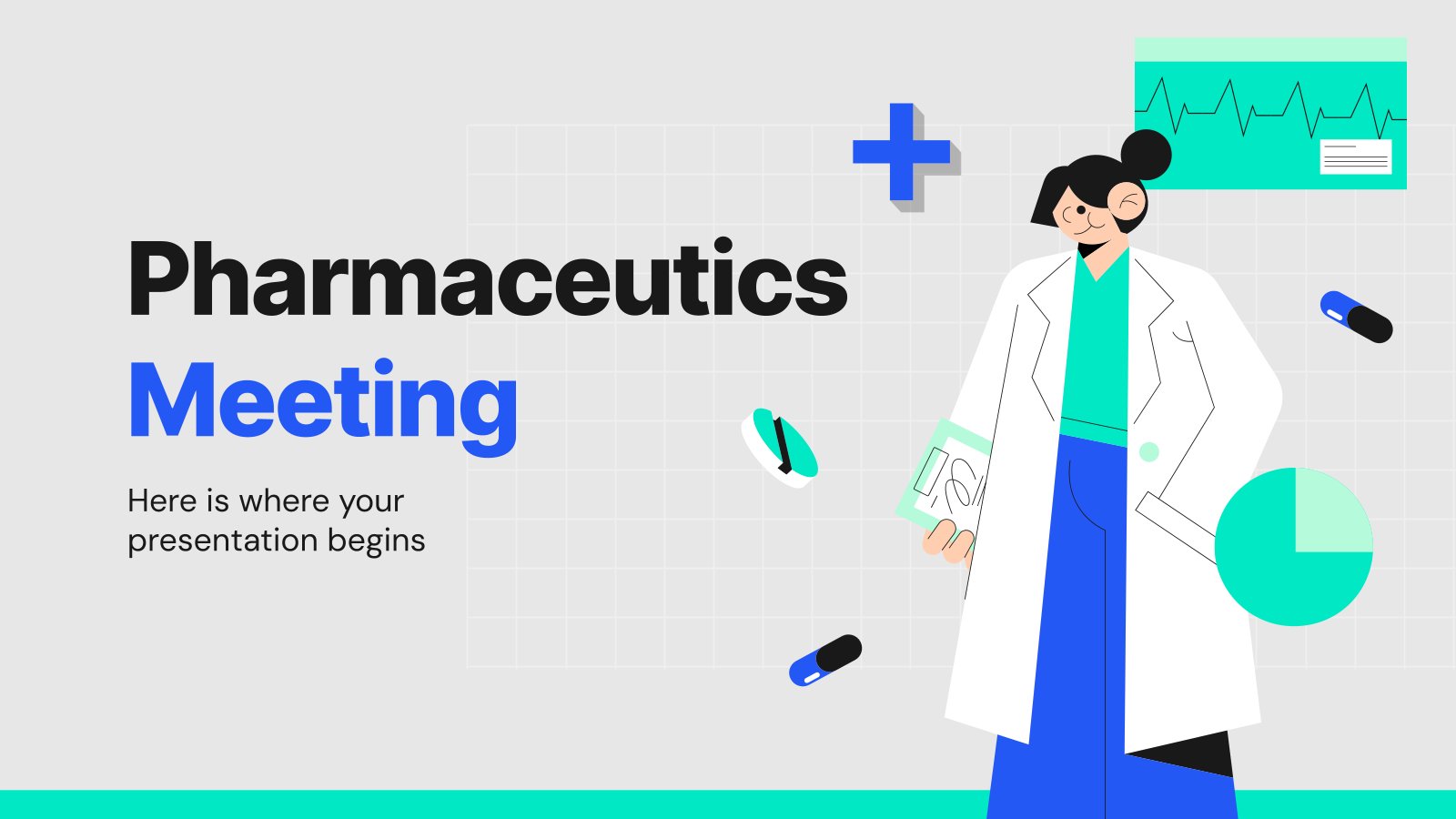 Pharmaceutics Meeting

Here is where your presentation begins